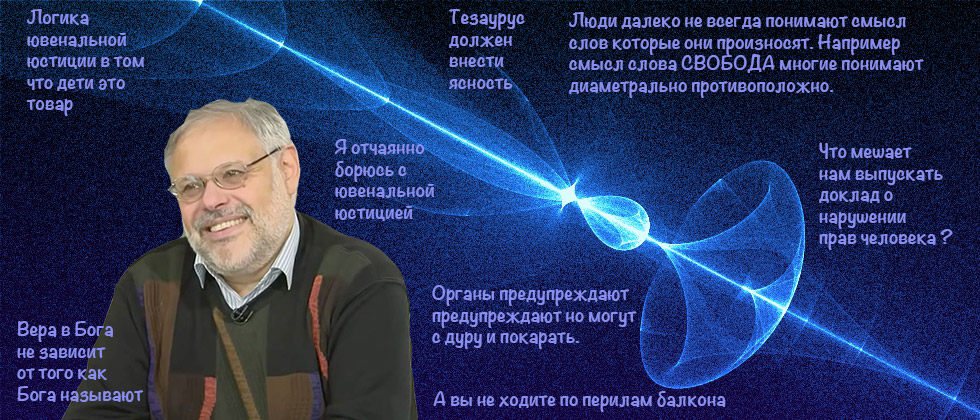 Логика ювенальной юстиции в том что дети это товар

Тезаурус должен внести ясность

Люди далеко не всегда понимают смысл слов которые они произносят. Например смысл слова СВОБОДА многие понимают диаметрально противоположно.

Я отчаянно борюсь с ювенальной юстицией

Что мешает нам выпускать доклад о нарушении прав человека ?

Органы предупреждают предупреждают но могут с дуру и покарать.

Вера в Бога не зависит от того как Бога называют

А вы не ходите по перилам балкона